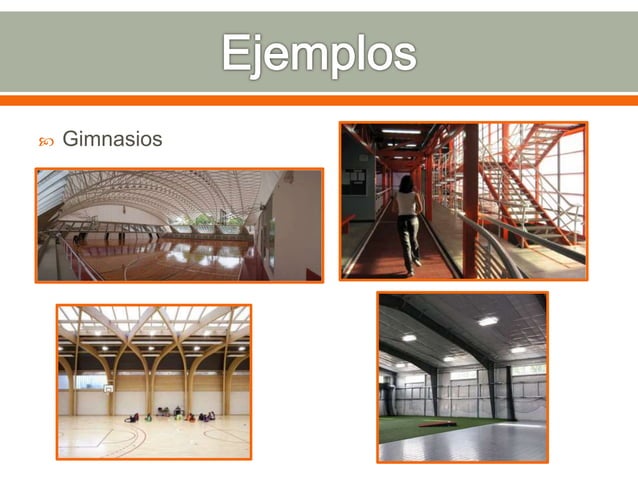 Ejemplos

Gimnasios